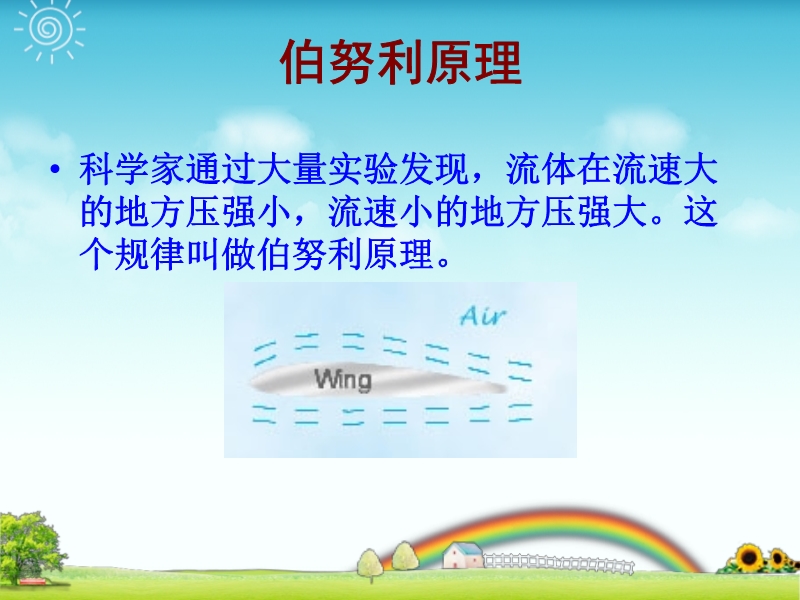 伯努利原理

• 科学家通过大量实验发现，流体在流速大的地方压强小，流速小的地方压强大。这个规律叫做伯努利原理。

Air

Wing